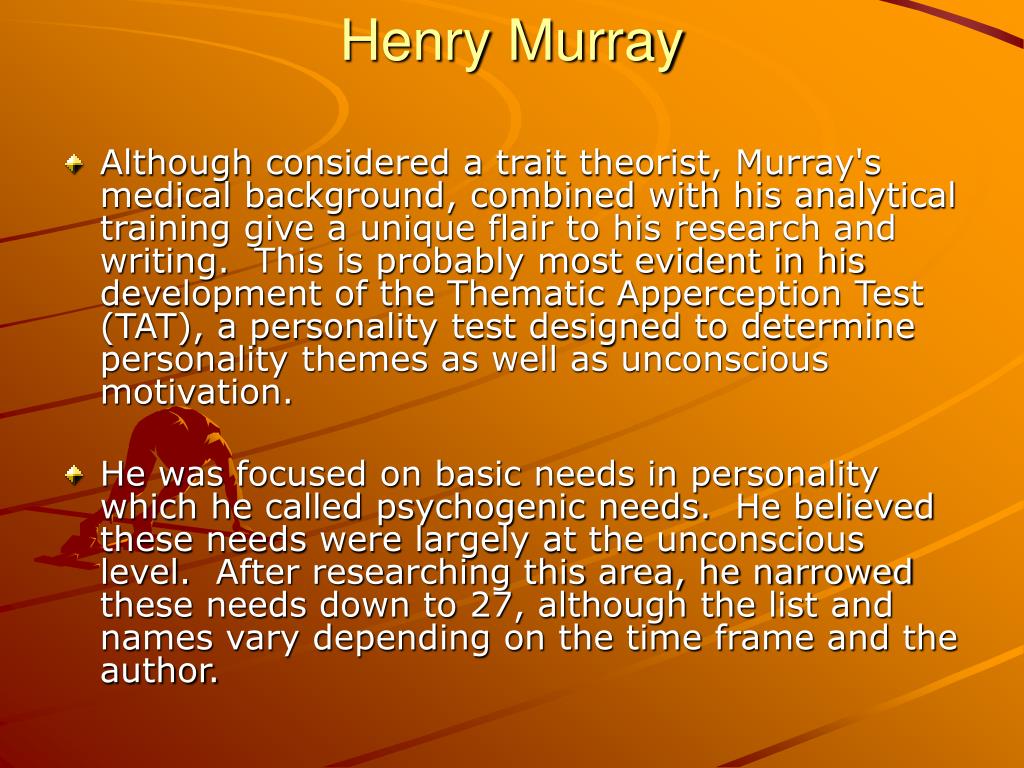 Henry Murray

Although considered a trait theorist, Murray's medical background, combined with his analytical training give a unique flair to his research and writing.  This is probably most evident in his development of the Thematic Apperception Test (TAT), a personality test designed to determine personality themes as well as unconscious motivation.

He was focused on basic needs in personality which he called psychogenic needs.  He believed these needs were largely at the unconscious level.  After researching this area, he narrowed these needs down to 27, although the list and names vary depending on the time frame and the author.